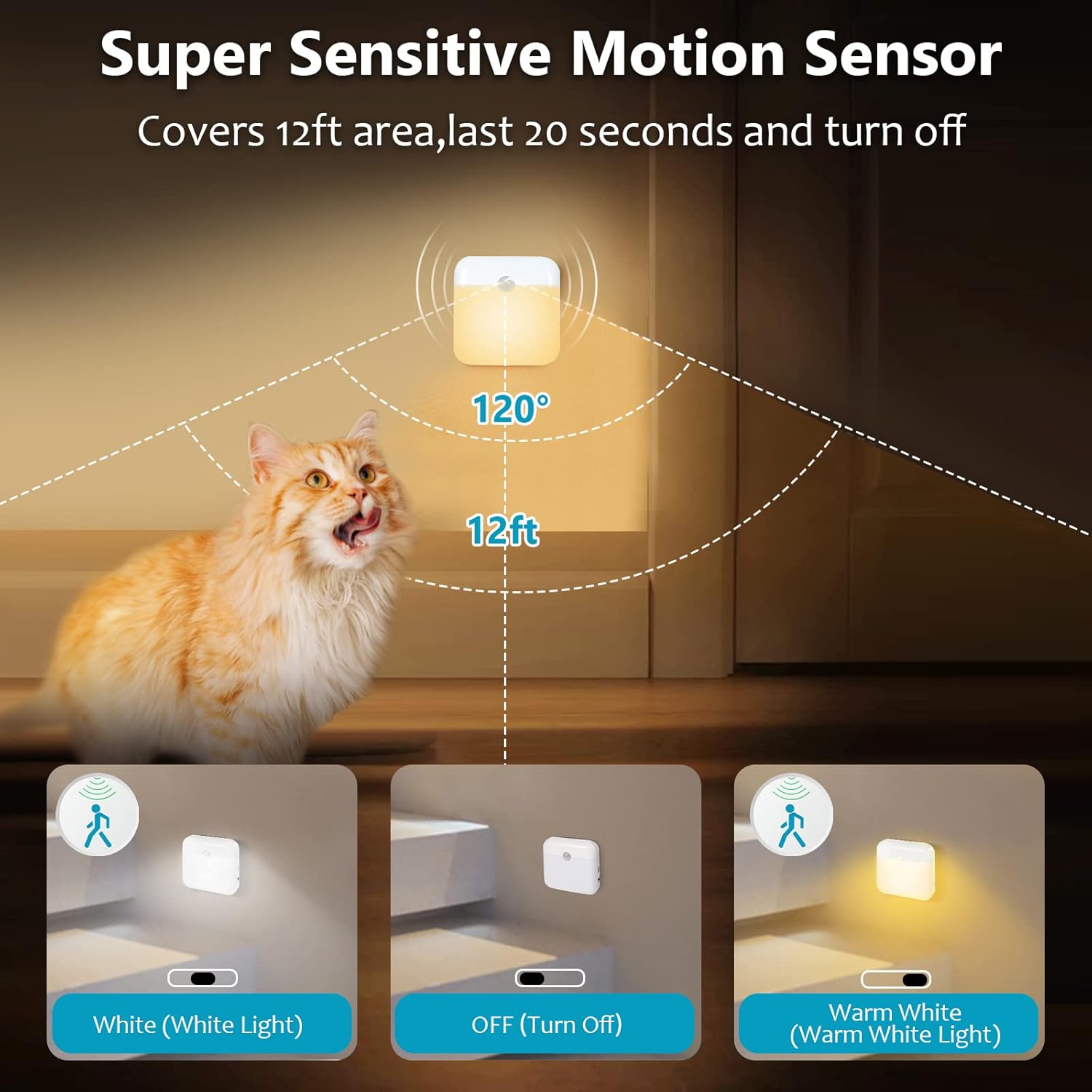 Super Sensitive Motion Sensor

Covers 12ft area,last 20 seconds and turn off

120°

12ft

White (White Light)

OFF (Turn Off)

Warm White
(Warm White Light)